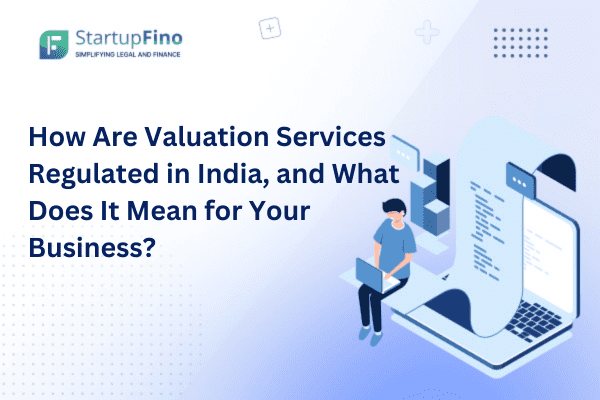 StartupFino
SIMPLIFYING LEGAL AND FINANCE

How Are Valuation Services Regulated in India, and What Does It Mean for Your Business?